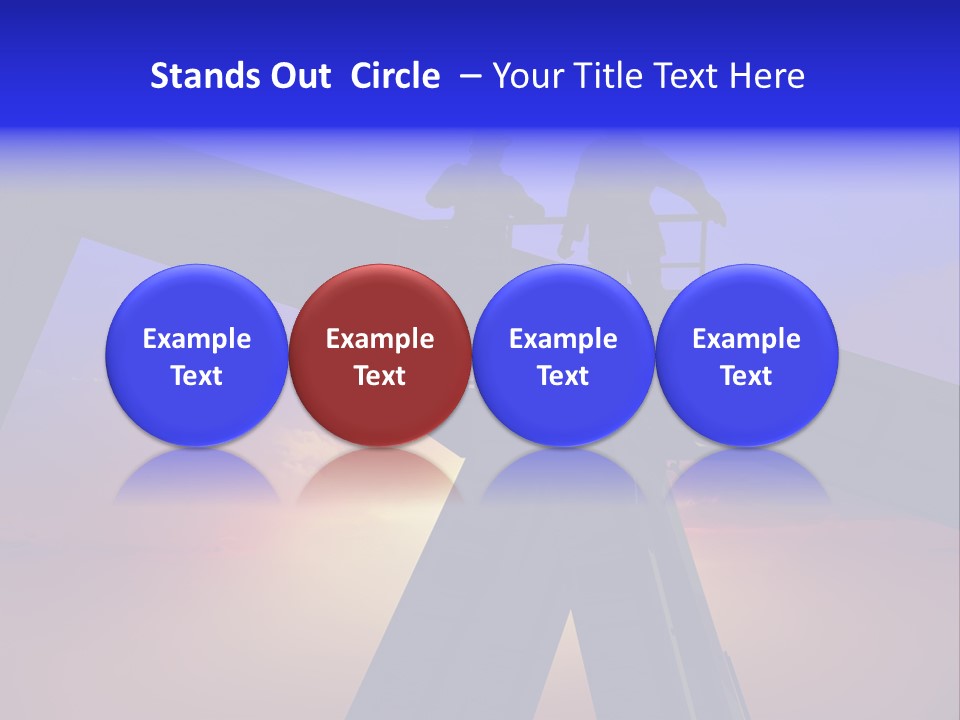 Stands Out Circle – Your Title Text Here

Example Text

Example Text

Example Text

Example Text